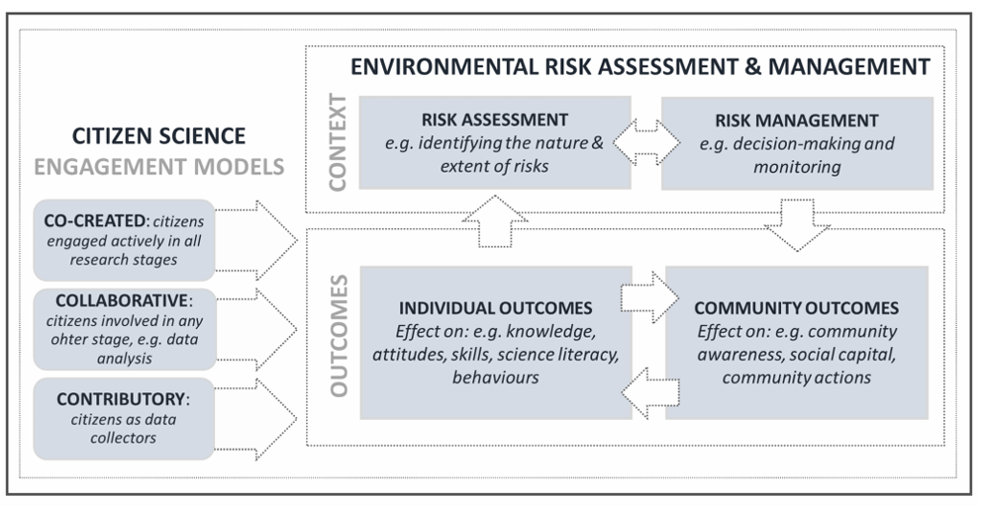 CITIZEN SCIENCE
ENGAGEMENT MODELS

CO-CREATED: citizens engaged actively in all research stages

COLLABORATIVE: citizens involved in any ohter stage, e.g. data analysis

CONTRIBUTORY: citizens as data collectors

ENVIRONMENTAL RISK ASSESSMENT & MANAGEMENT

CONTEXT

RISK ASSESSMENT
e.g. identifying the nature & extent of risks

RISK MANAGEMENT
e.g. decision-making and monitoring

OUTCOMES

INDIVIDUAL OUTCOMES
Effect on: e.g. knowledge, attitudes, skills, science literacy, behaviours

COMMUNITY OUTCOMES
Effect on: e.g. community awareness, social capital, community actions